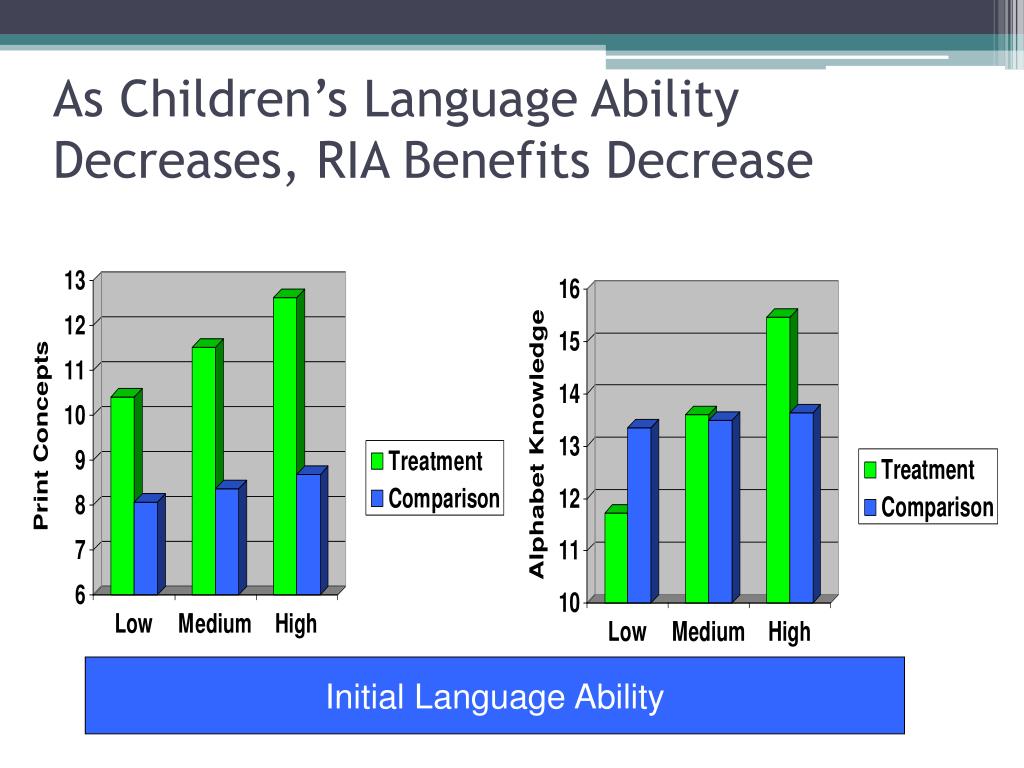 As Children's Language Ability Decreases, RIA Benefits Decrease

Print Concepts

13
12
11
10
9
8
7
6

Low Medium High

Treatment
Comparison

Alphabet Knowledge

16
15
14
13
12
11
10

Low Medium High

Treatment
Comparison

Initial Language Ability